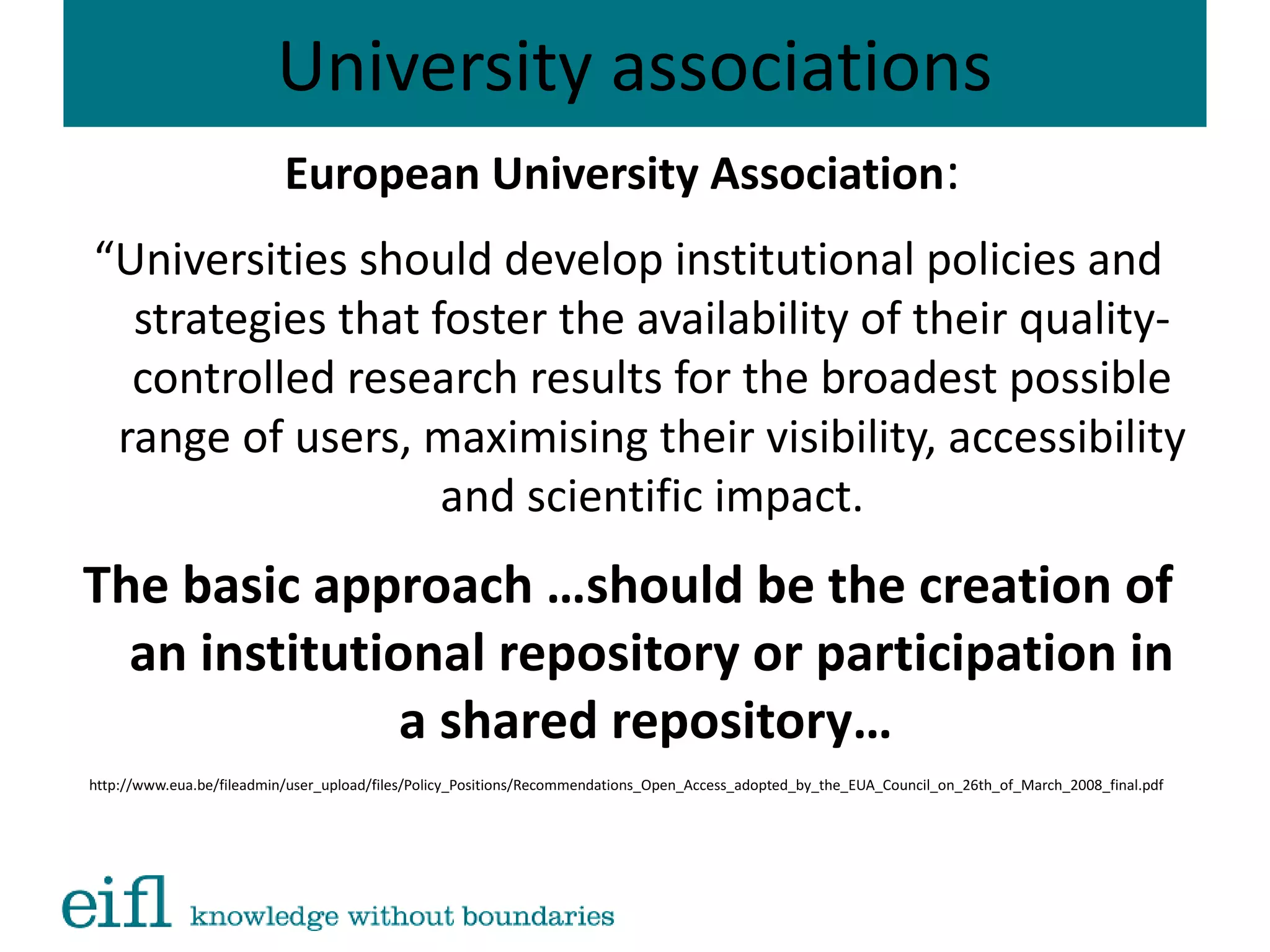 University associations

European University Association:

“Universities should develop institutional policies and strategies that foster the availability of their quality-controlled research results for the broadest possible range of users, maximising their visibility, accessibility and scientific impact.

The basic approach …should be the creation of an institutional repository or participation in a shared repository…

http://www.eua.be/fileadmin/user_upload/files/Policy_Positions/Recommendations_Open_Access_adopted_by_the_EUA_Council_on_26th_of_March_2008_final.pdf

eifl knowledge without boundaries